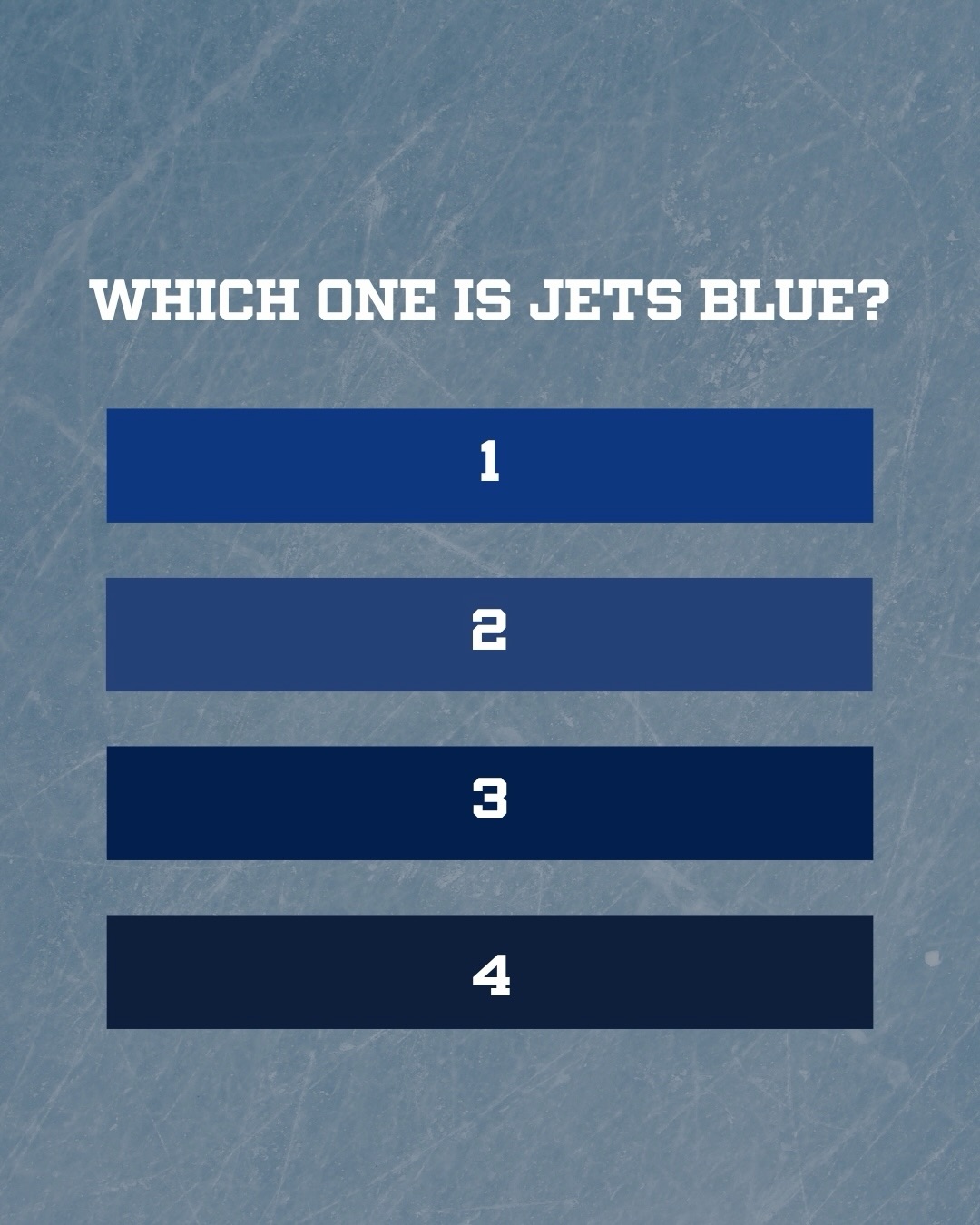 WHICH ONE IS JETS BLUE?

1

2

3

4